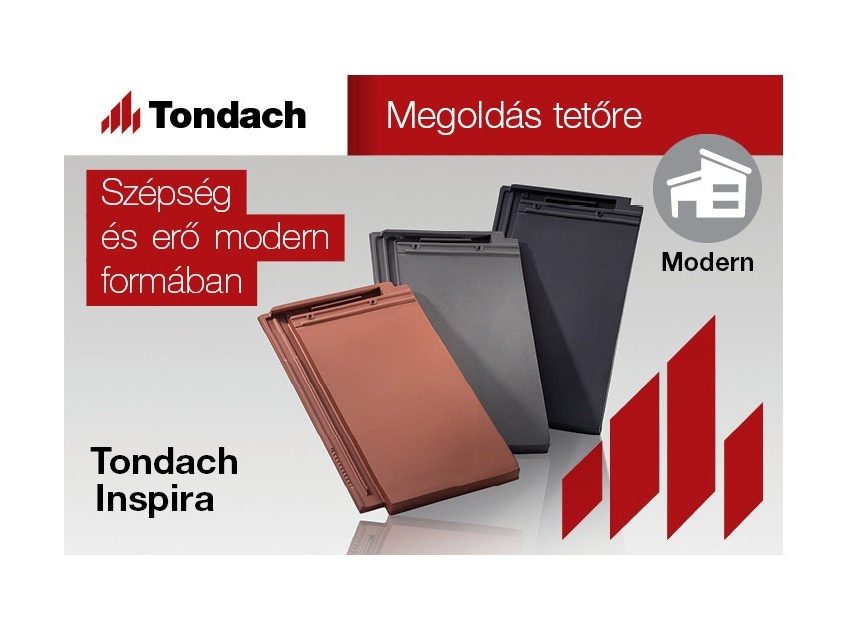 Tondach

Megoldás tetőre

Szépség és erő modern formában

Modern

Tondach Inspira